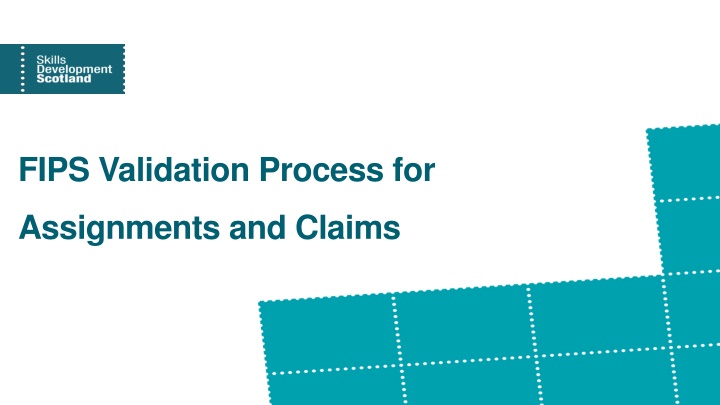 Skills
Development
Scotland

FIPS Validation Process for Assignments and Claims